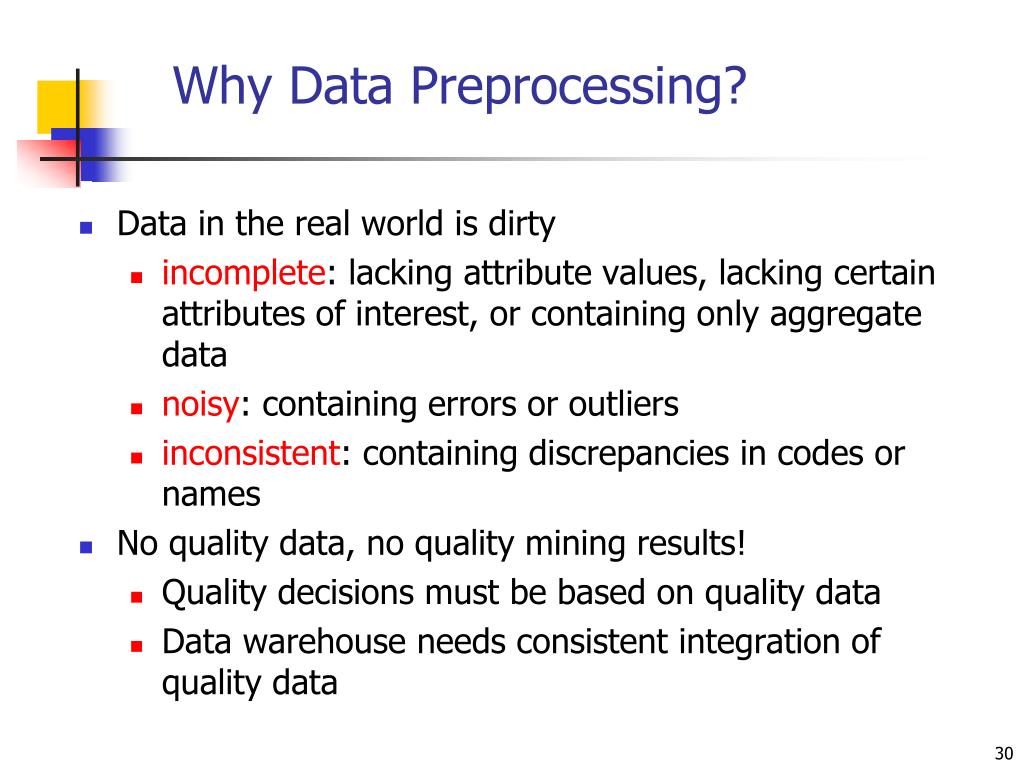 Why Data Preprocessing?

- Data in the real world is dirty
  - incomplete: lacking attribute values, lacking certain attributes of interest, or containing only aggregate data
  - noisy: containing errors or outliers
  - inconsistent: containing discrepancies in codes or names
- No quality data, no quality mining results!
  - Quality decisions must be based on quality data
  - Data warehouse needs consistent integration of quality data

30